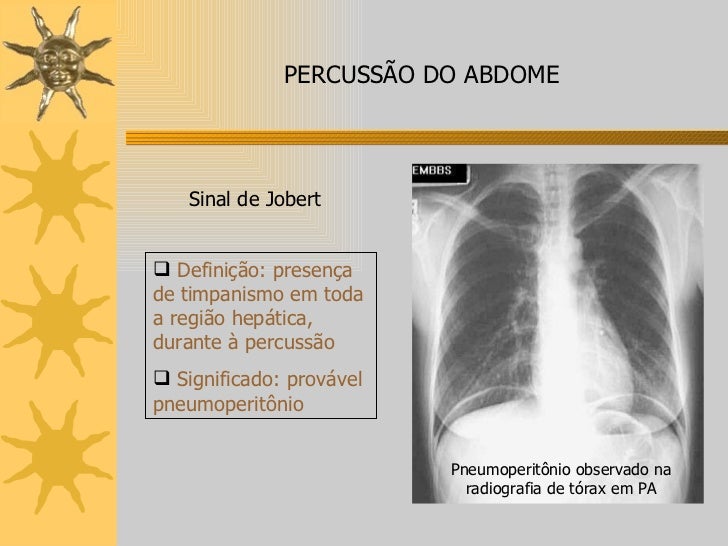 PERCUSSÃO DO ABDOME

Sinal de Jobert

❑ Definição: presença de timpanismo em toda a região hepática, durante à percussão

❑ Significado: provável pneumoperitônio

EMBBS

Pneumoperitônio observado na radiografia de tórax em PA